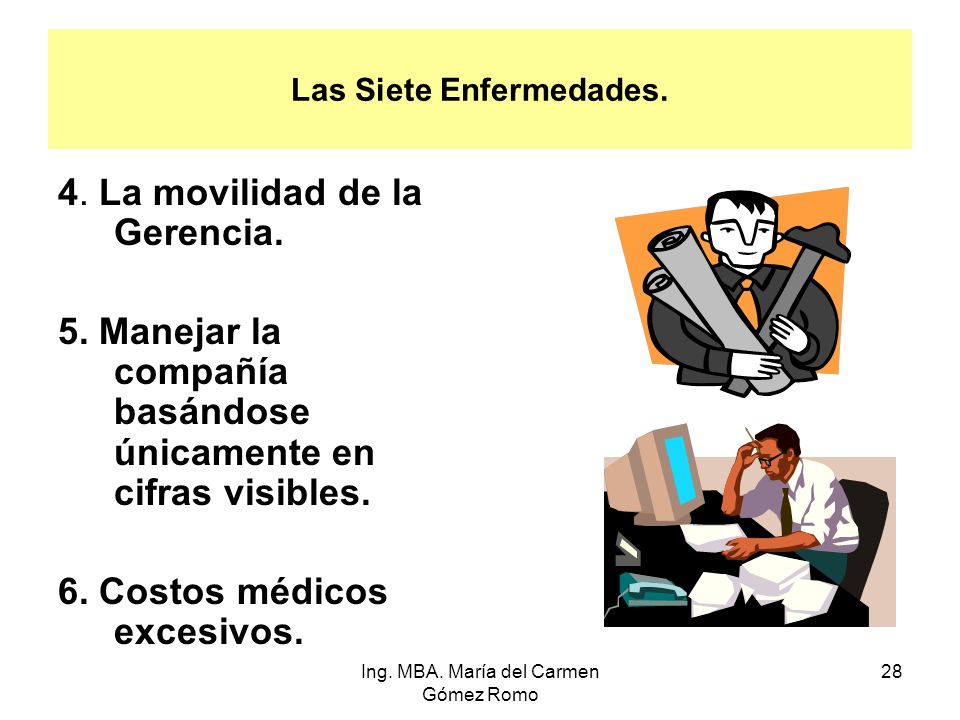 Las Siete Enfermedades.

4. La movilidad de la Gerencia.

5. Manejar la compañía basándose únicamente en cifras visibles.

6. Costos médicos excesivos.

Ing. MBA. María del Carmen Gómez Romo

28